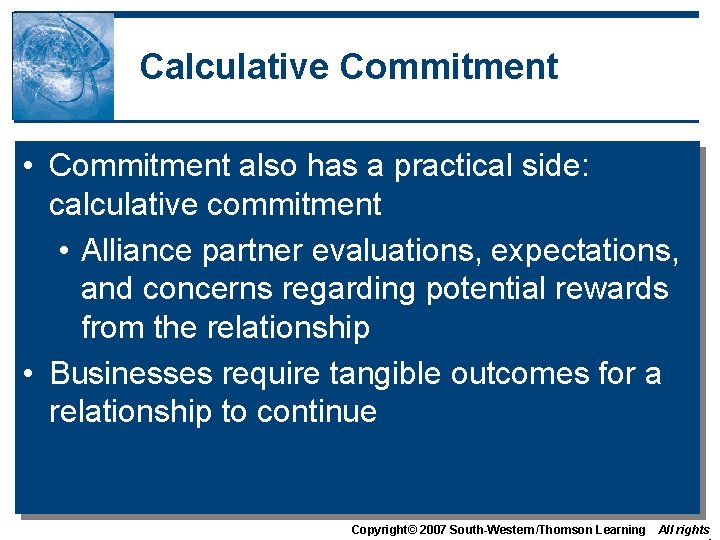 Calculative Commitment

• Commitment also has a practical side: calculative commitment

• Alliance partner evaluations, expectations, and concerns regarding potential rewards from the relationship

• Businesses require tangible outcomes for a relationship to continue

Copyright© 2007 South-Western/Thomson Learning All rights